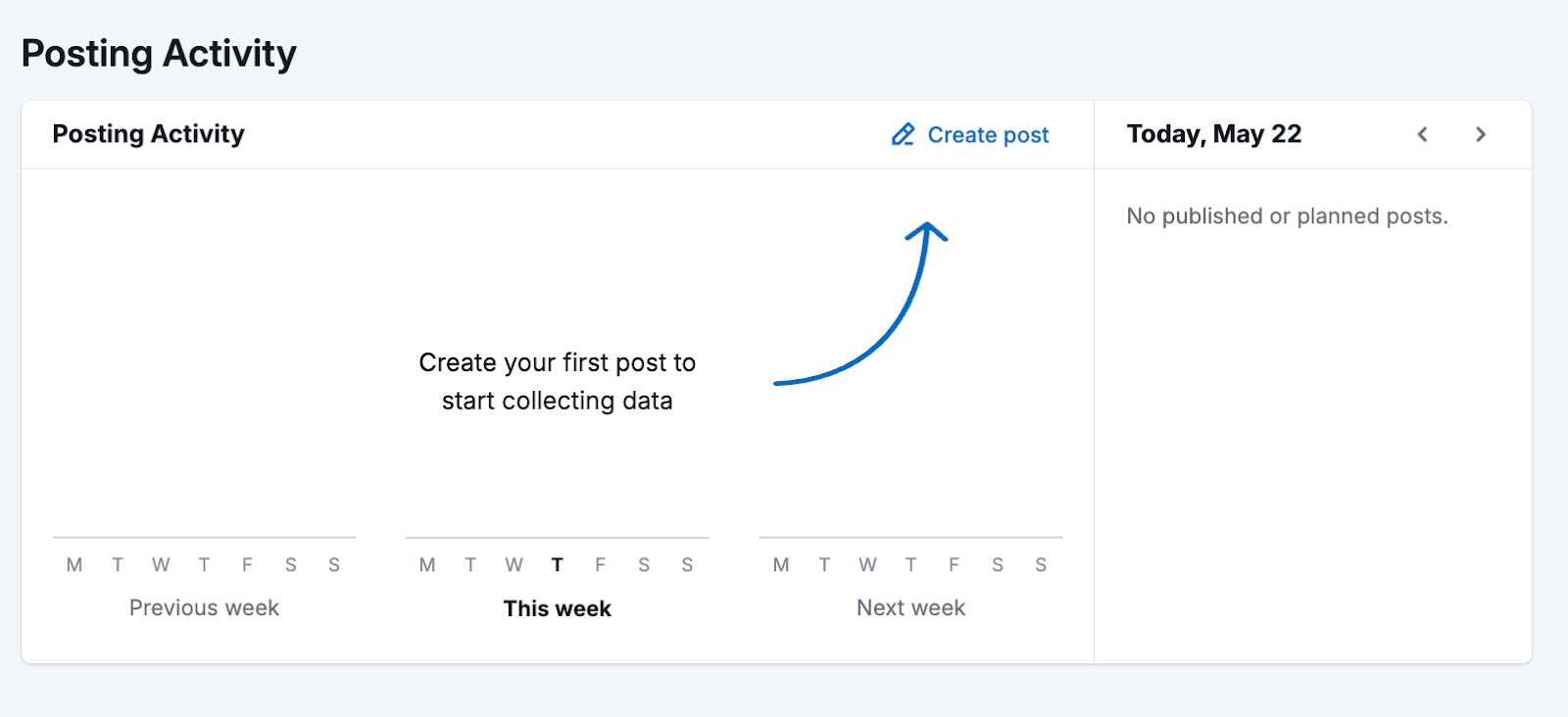 Posting Activity

Posting Activity

Create post

Today, May 22

No published or planned posts.

Create your first post to start collecting data

M T W T F S S
Previous week

M T W T F S S
This week

M T W T F S S
Next week